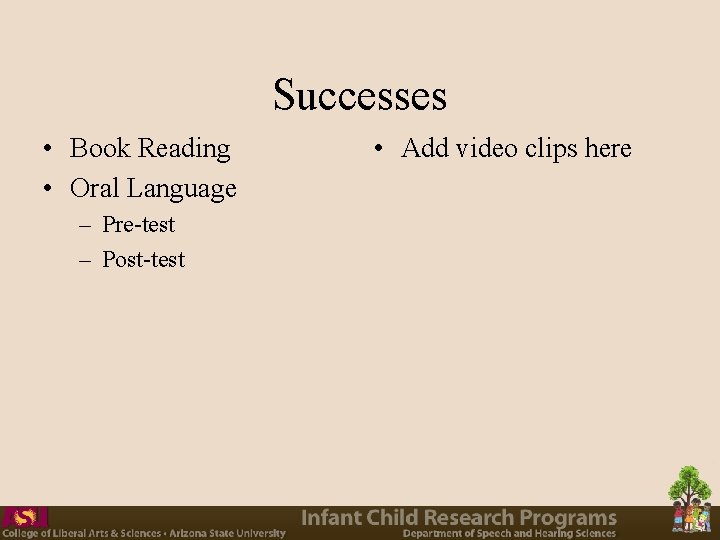 Successes

• Book Reading
• Oral Language
– Pre-test
– Post-test

• Add video clips here

ASU
College of Liberal Arts & Sciences • Arizona State University

Infant Child Research Programs
Department of Speech and Hearing Sciences